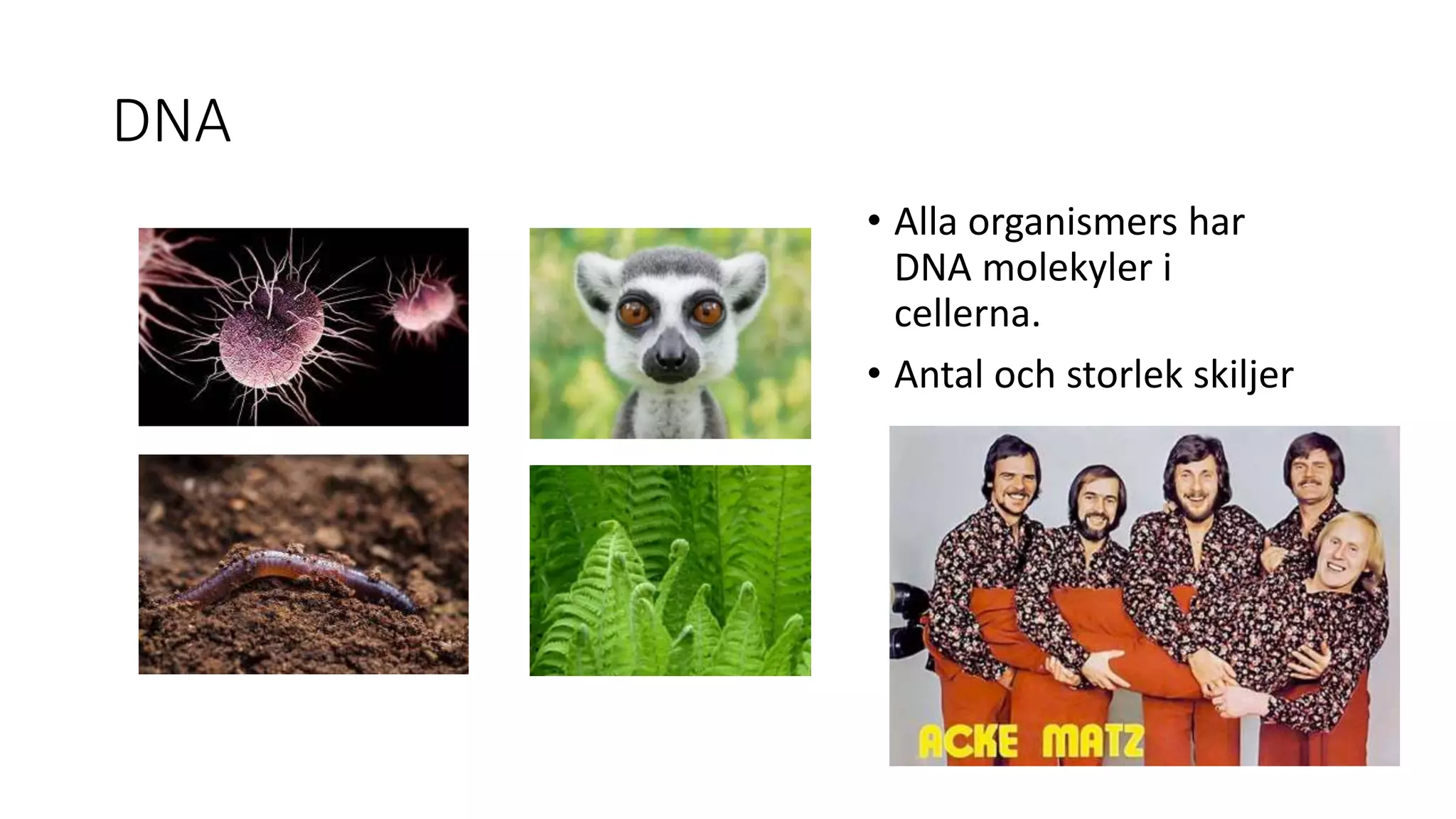 DNA

• Alla organismers har DNA molekyler i cellerna.
• Antal och storlek skiljer

ACKE MATZ